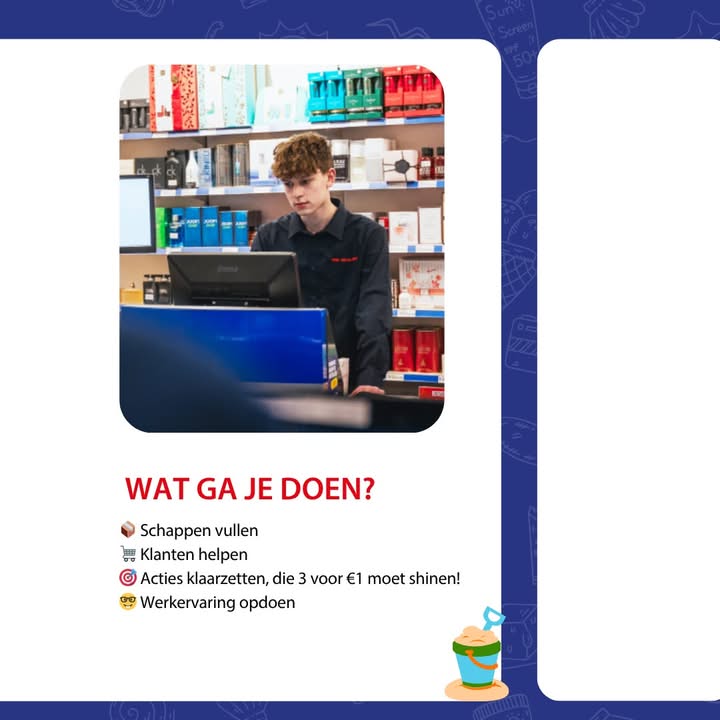 WAT GA JE DOEN?

📦 Schappen vullen
🛒 Klanten helpen
🎯 Acties klaarzetten, die 3 voor €1 moet shinen!
🤓 Werkervaring opdoen